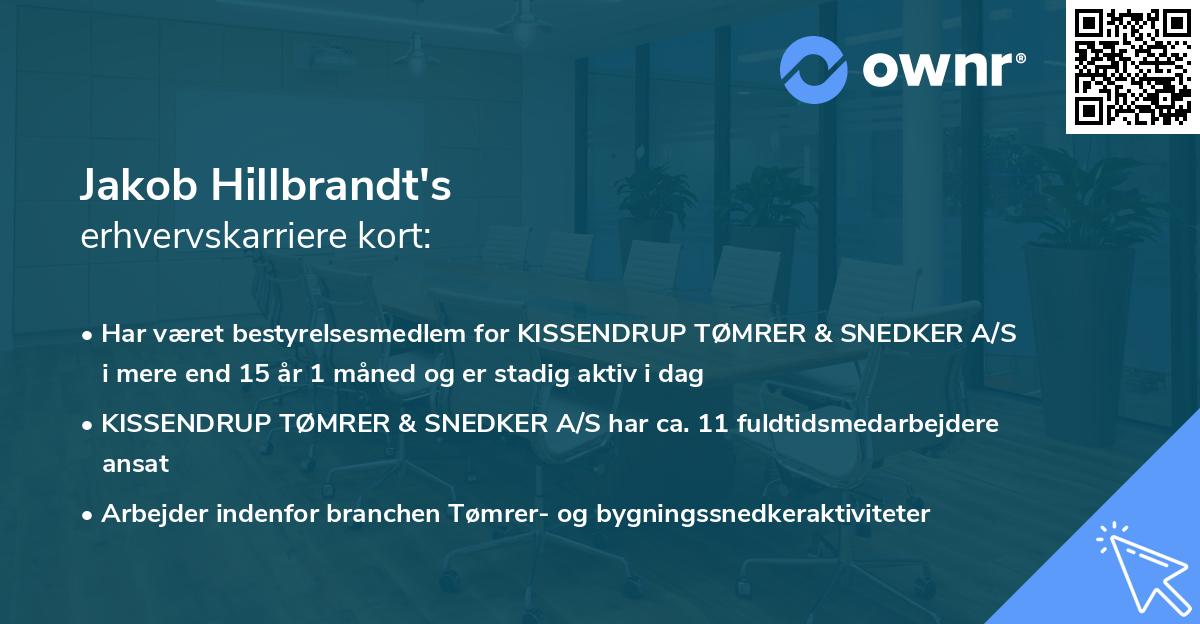 ownr®

Jakob Hillbrandt's
erhvervskarriere kort:

• Har været bestyrelsesmedlem for KISSENDRUP TØMRER & SNEDKER A/S i mere end 15 år 1 måned og er stadig aktiv i dag

• KISSENDRUP TØMRER & SNEDKER A/S har ca. 11 fuldtidsmedarbejdere ansat

• Arbejder indenfor branchen Tømrer- og bygningssnedkeraktiviteter